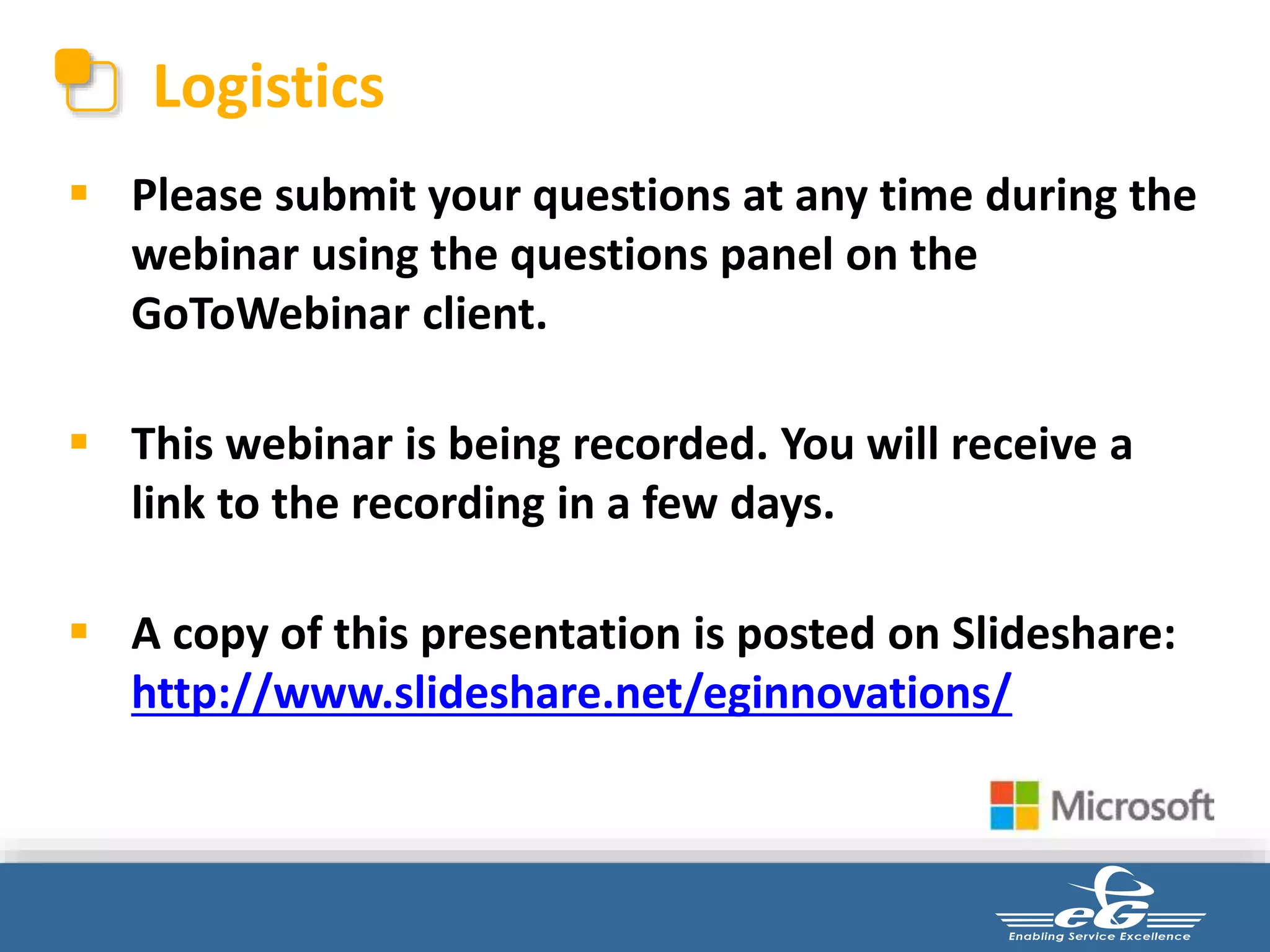 Logistics

▪ Please submit your questions at any time during the webinar using the questions panel on the GoToWebinar client.

▪ This webinar is being recorded. You will receive a link to the recording in a few days.

▪ A copy of this presentation is posted on Slideshare: http://www.slideshare.net/eginnovations/

Microsoft

eG
Enabling Service Excellence